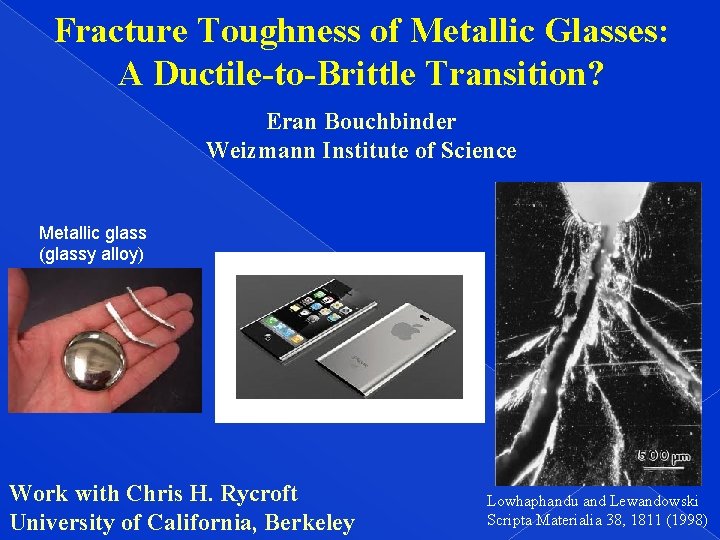 Fracture Toughness of Metallic Glasses: A Ductile-to-Brittle Transition?

Eran Bouchbinder
Weizmann Institute of Science

Metallic glass
(glassy alloy)

500 μm

Work with Chris H. Rycroft
University of California, Berkeley

Lowhaphandu and Lewandowski
Scripta Materialia 38, 1811 (1998)